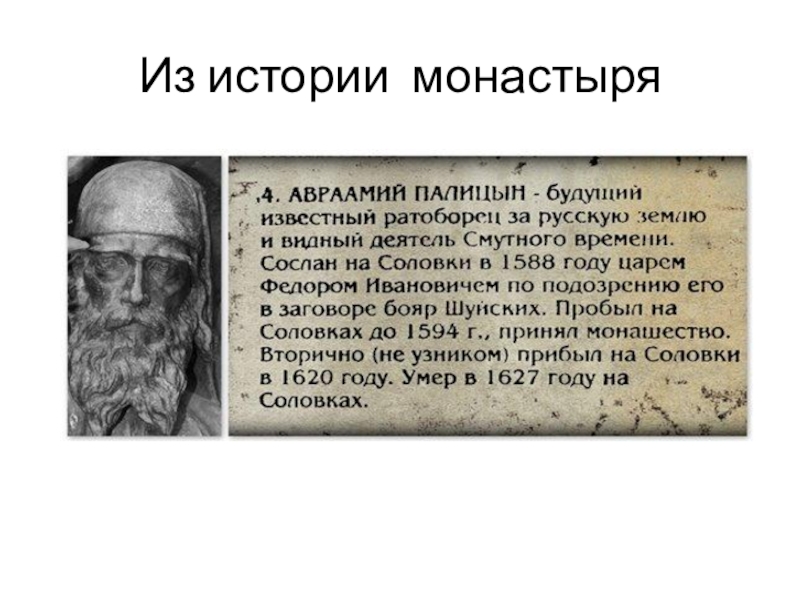 Из истории монастыря

4. АВРААМИЙ ПАЛИЦЫН - будущий известный ратоборец за русскую землю и видный деятель Смутного времени. Сослан на Соловки в 1588 году царем Федором Ивановичем по подозрению его в заговоре бояр Шуйских. Пробыл на Соловках до 1594 г., принял монашество. Вторично (не узником) прибыл на Соловки в 1620 году. Умер в 1627 году на Соловках.